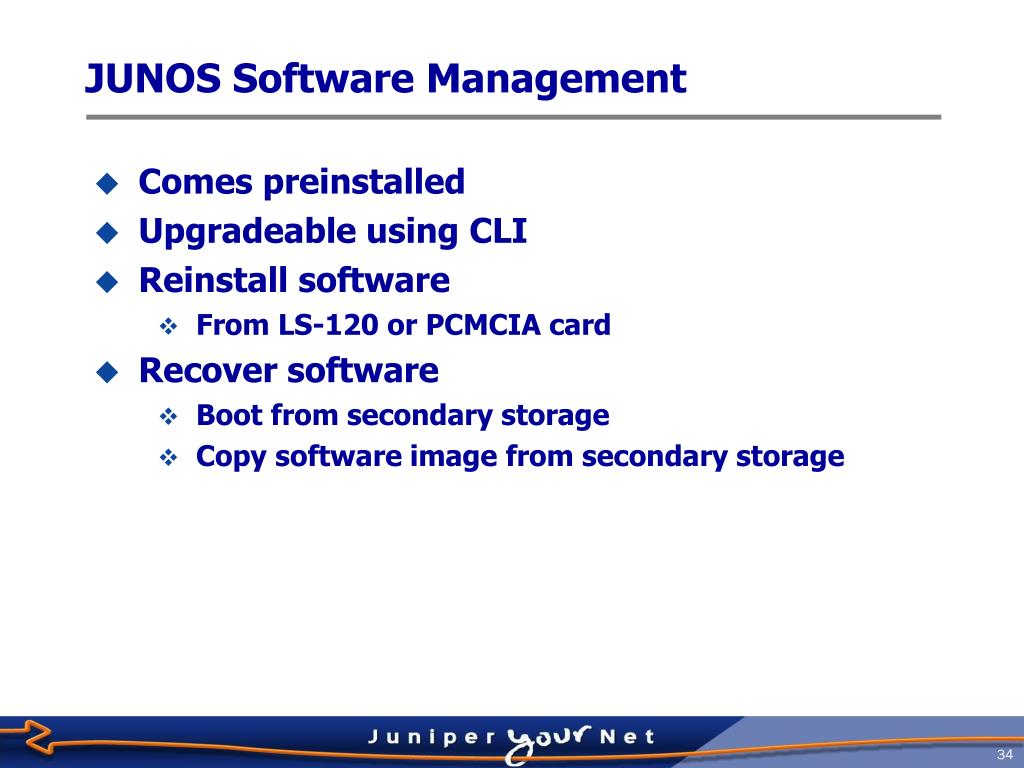 JUNOS Software Management

Comes preinstalled
Upgradeable using CLI
Reinstall software
From LS-120 or PCMCIA card
Recover software
Boot from secondary storage
Copy software image from secondary storage

Juniper your Net

34